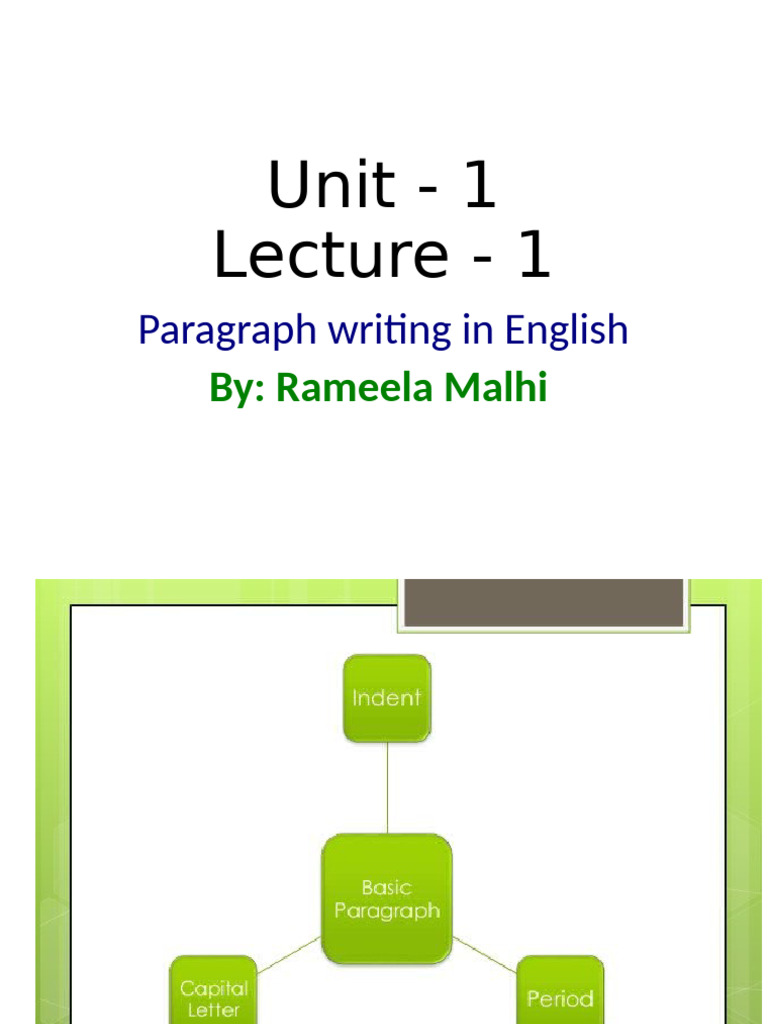 Unit - 1
Lecture - 1

Paragraph writing in English

By: Rameela Malhi

Indent

Basic Paragraph

Capital Letter

Period